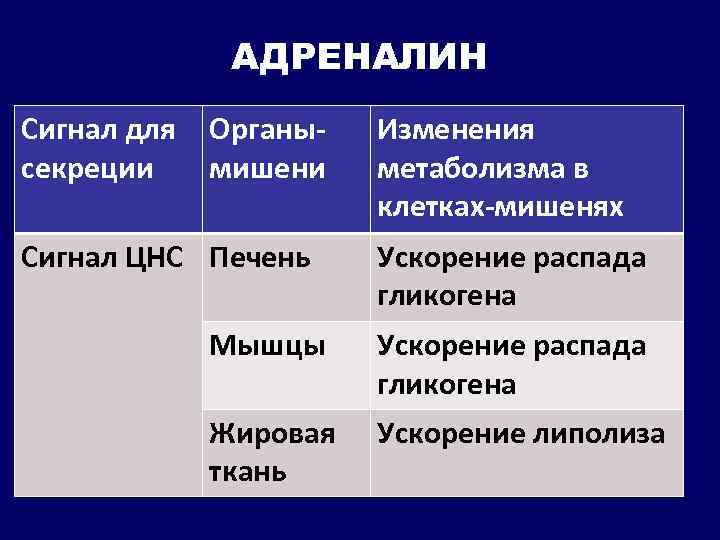 АДРЕНАЛИН

| Сигнал для секреции | Органы-мишени | Изменения метаболизма в клетках-мишенях |
|---|---|---|
| Сигнал ЦНС | Печень | Ускорение распада гликогена |
| | Мышцы | Ускорение распада гликогена |
| | Жировая ткань | Ускорение липолиза |